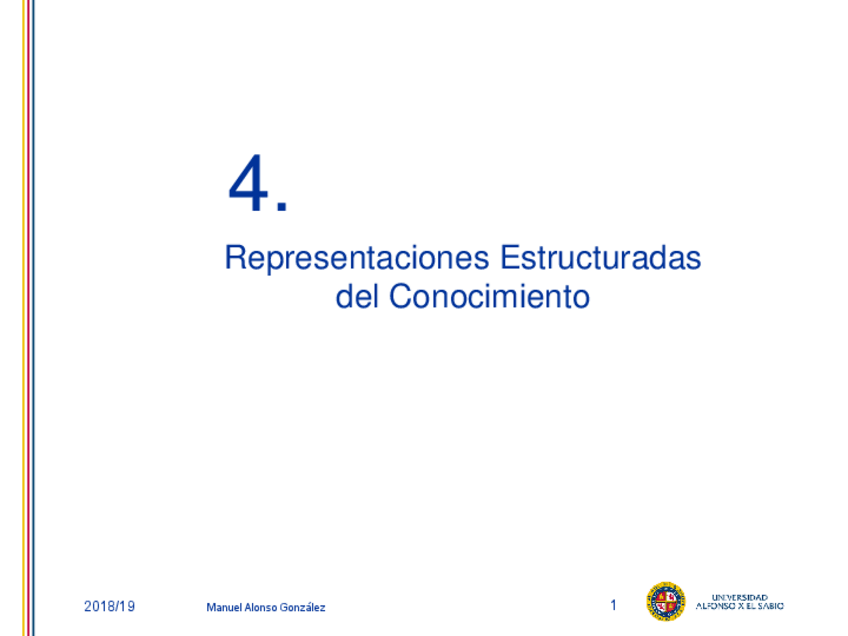 4.

Representaciones Estructuradas del Conocimiento

2018/19 Manuel Alonso González 1 UNIVERSIDAD ALFONSO X EL SABIO